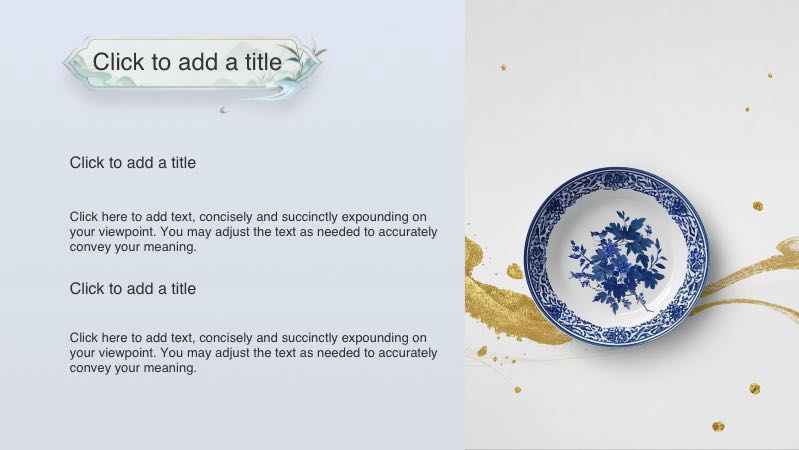 Click to add a title

Click to add a title

Click here to add text, concisely and succinctly expounding on your viewpoint. You may adjust the text as needed to accurately convey your meaning.

Click to add a title

Click here to add text, concisely and succinctly expounding on your viewpoint. You may adjust the text as needed to accurately convey your meaning.